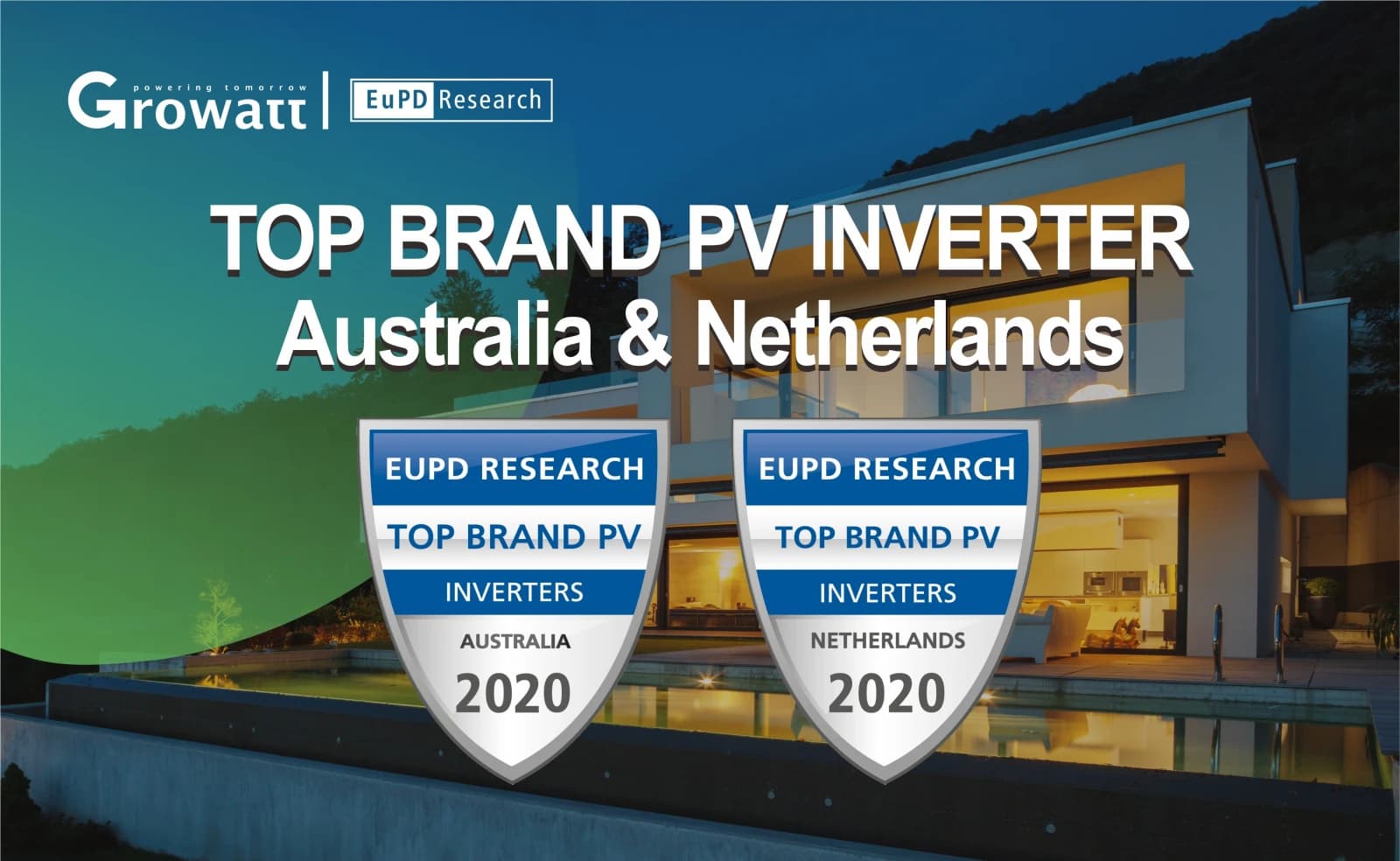 powering tomorrow
Growatt

EuPD Research

TOP BRAND PV INVERTER
Australia & Netherlands

EUPD RESEARCH
TOP BRAND PV
INVERTERS
AUSTRALIA
2020

EUPD RESEARCH
TOP BRAND PV
INVERTERS
NETHERLANDS
2020